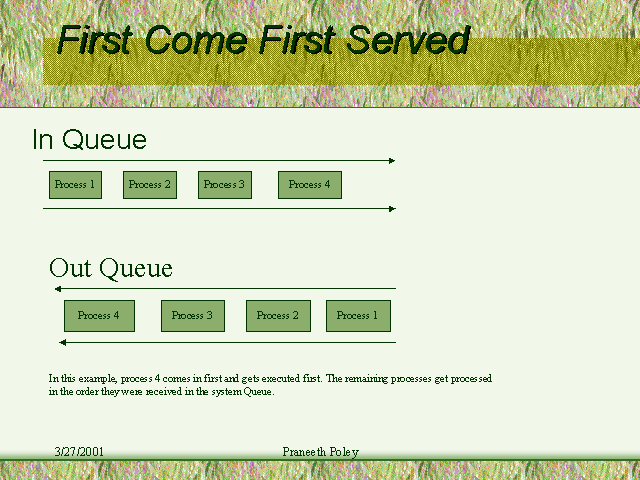 First Come First Served

In Queue

Process 1 Process 2 Process 3 Process 4

Out Queue

Process 4 Process 3 Process 2 Process 1

In this example, process 4 comes in first and gets executed first. The remaining processes get processed in the order they were received in the system Queue.

3/27/2001 Praneeth Poley